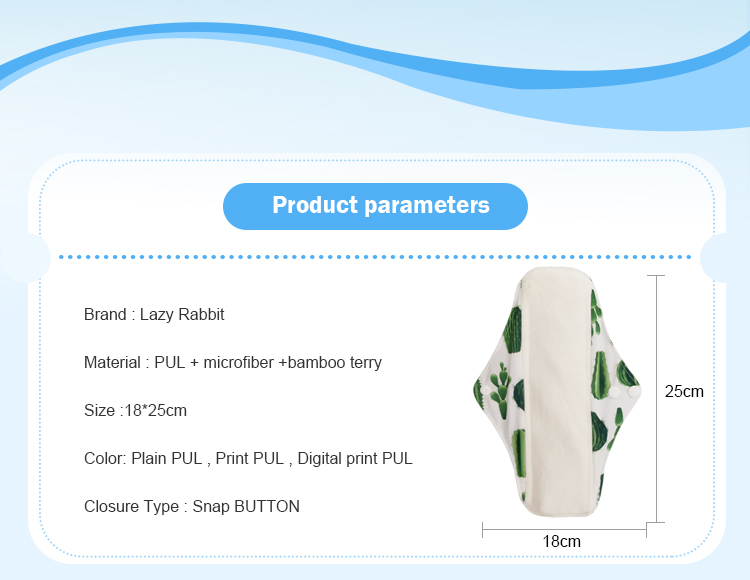 Product parameters

Brand : Lazy Rabbit

Material : PUL + microfiber +bamboo terry

Size :18*25cm

Color: Plain PUL , Print PUL , Digital print PUL

Closure Type : Snap BUTTON

25cm

18cm